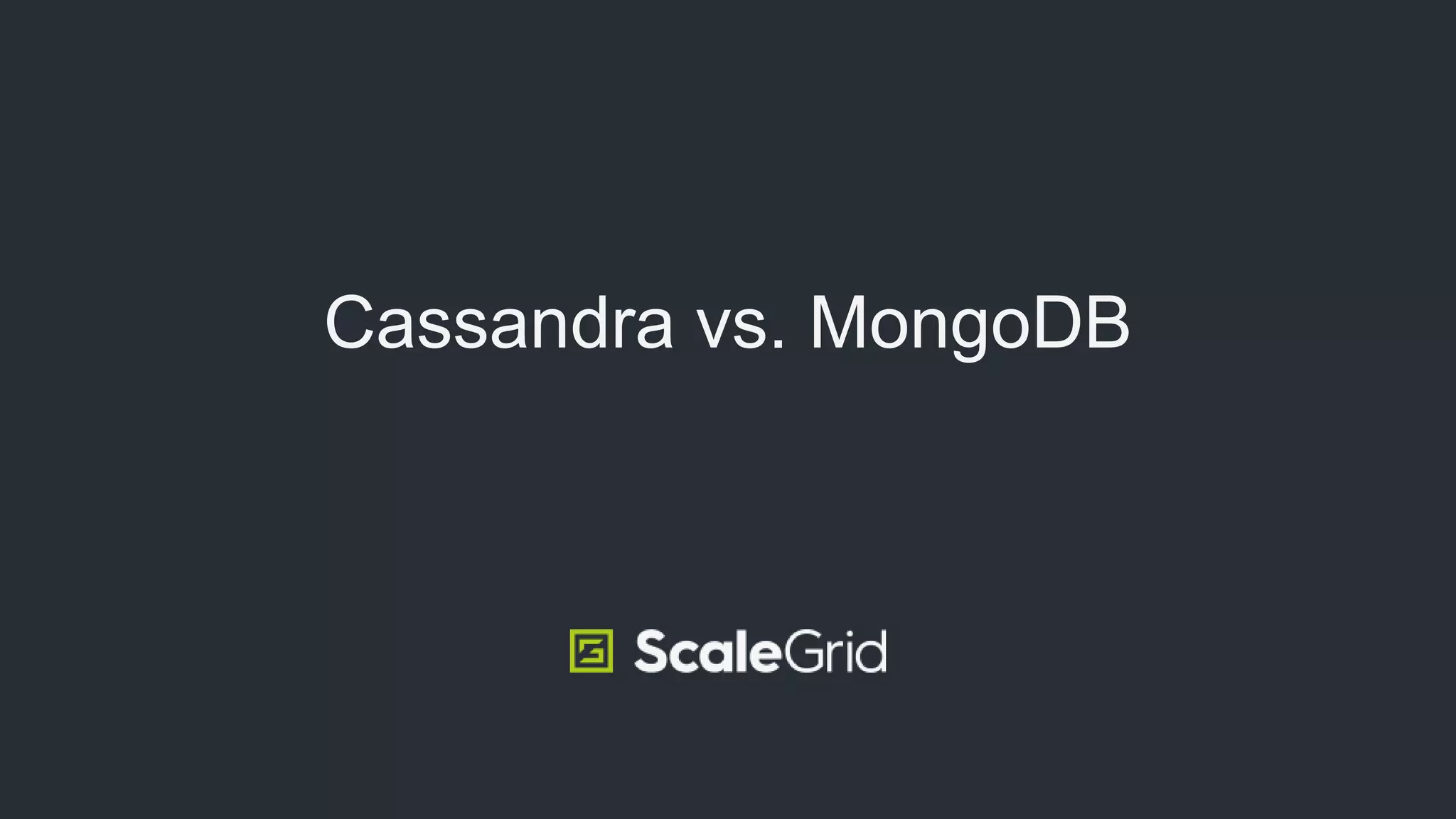 Cassandra vs. MongoDB

ScaleGrid